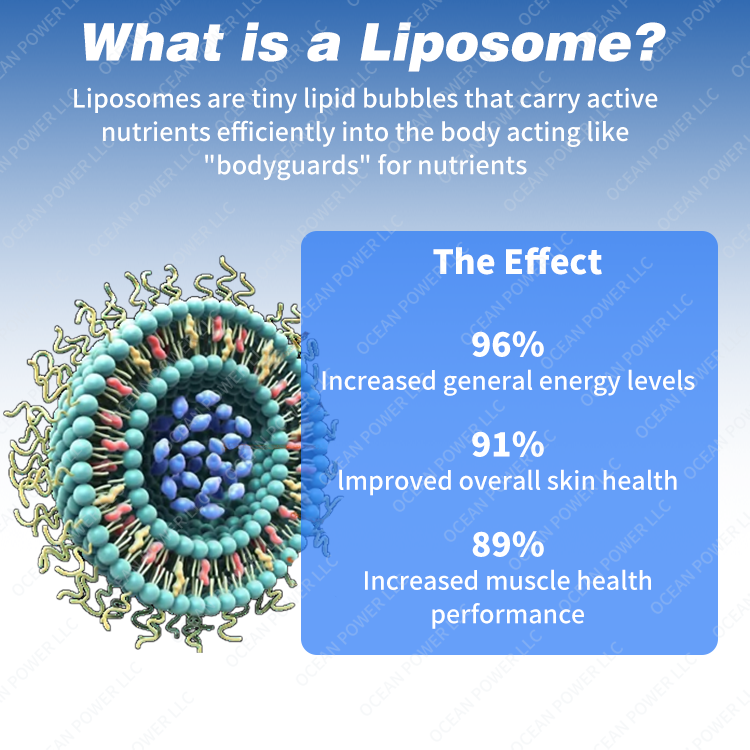 What is a Liposome?

Liposomes are tiny lipid bubbles that carry active nutrients efficiently into the body acting like "bodyguards" for nutrients

The Effect

96%
Increased general energy levels

91%
lmproved overall skin health

89%
Increased muscle health performance

OCEAN POWER LLC